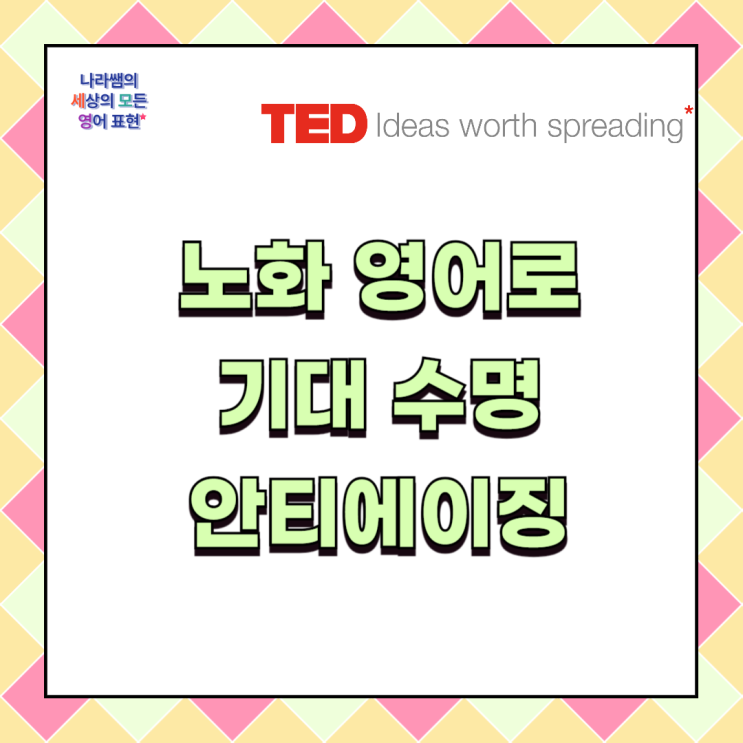 나라쌤의
세상의 모든
영어 표현*

TED Ideas worth spreading*

노화 영어로
기대 수명
안티에이징